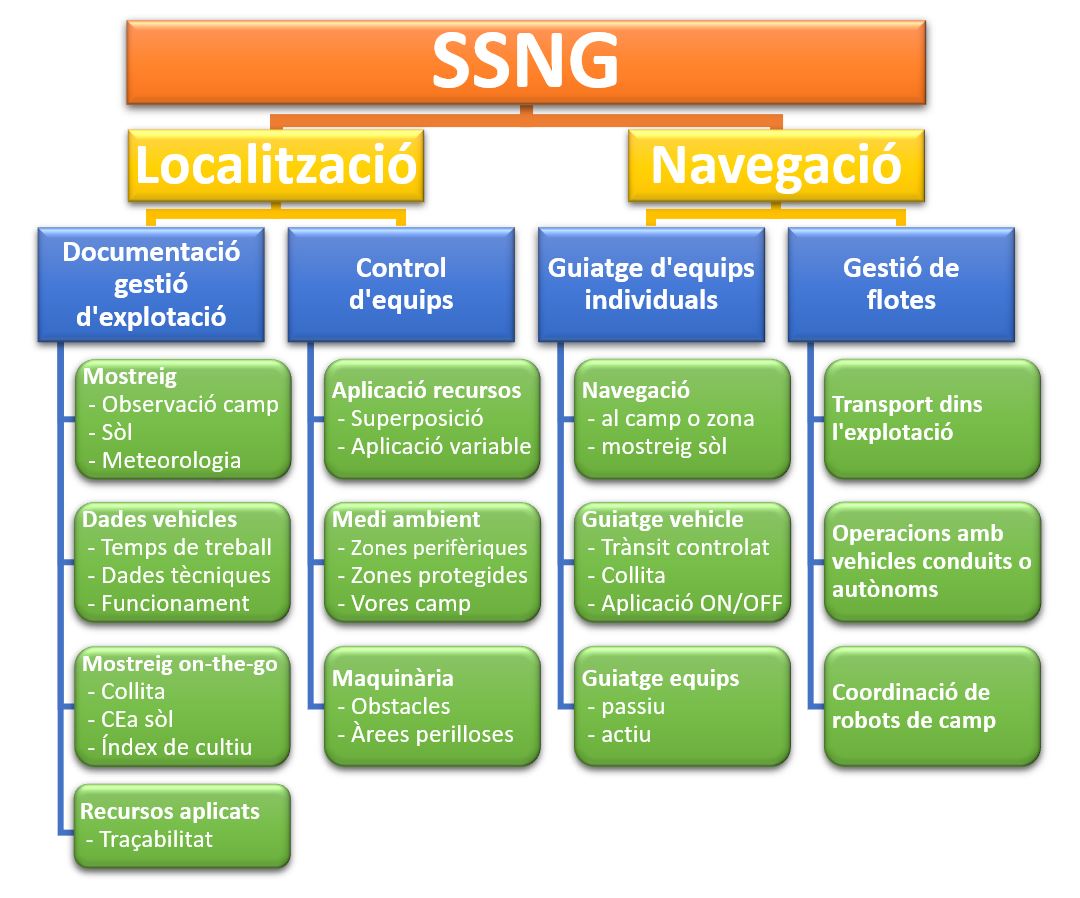 SSNG

Localització

Navegació

Documentació gestió d'explotació

Mostreig
- Observació camp
- Sòl
- Meteorologia

Dades vehicles
- Temps de treball
- Dades tècniques
- Funcionament

Mostreig on-the-go
- Collita
- CEa sòl
- Índex de cultiu

Recursos aplicats
- Traçabilitat

Control d'equips

Aplicació recursos
- Superposició
- Aplicació variable

Medi ambient
- Zones perifèriques
- Zones protegides
- Vores camp

Maquinària
- Obstacles
- Àrees perilloses

Guiatge d'equips individuals

Navegació
- al camp o zona
- mostreig sòl

Guiatge vehicle
- Trànsit controlat
- Collita
- Aplicació ON/OFF

Guiatge equips
- passiu
- actiu

Gestió de flotes

Transport dins l'explotació

Operacions amb vehicles conduits o autònoms

Coordinació de robots de camp